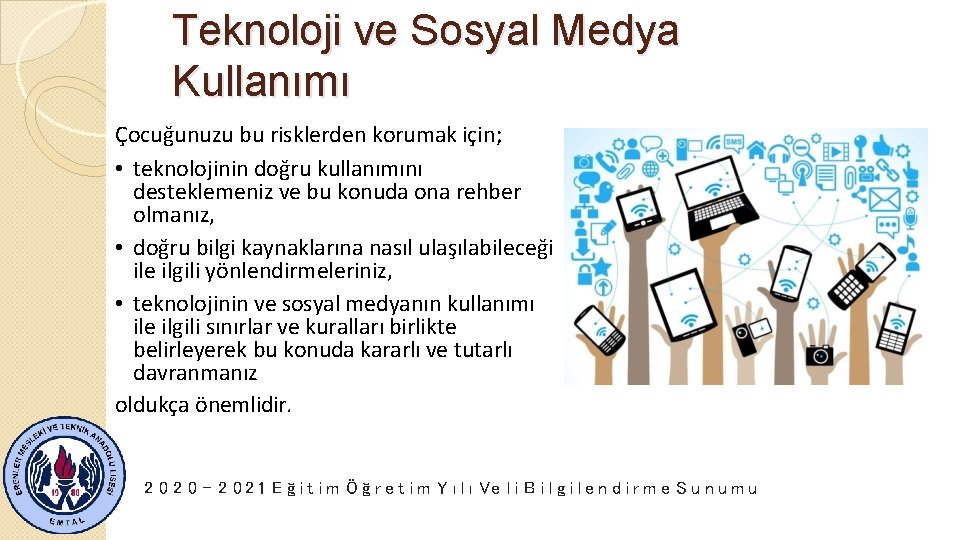 Teknoloji ve Sosyal Medya Kullanımı

Çocuğunuzu bu risklerden korumak için;

• teknolojinin doğru kullanımını desteklemeniz ve bu konuda ona rehber olmanız,

• doğru bilgi kaynaklarına nasıl ulaşılabileceği ile ilgili yönlendirmeleriniz,

• teknolojinin ve sosyal medyanın kullanımı ile ilgili sınırlar ve kuralları birlikte belirleyerek bu konuda kararlı ve tutarlı davranmanız

oldukça önemlidir.

SMS

ERENLER MESLEKİ VE TEKNİK ANADOLU LİSESİ 19 80 EMTAL

2020-2021 Eğitim Öğretim Yılı Veli Bilgilendirme Sunumu